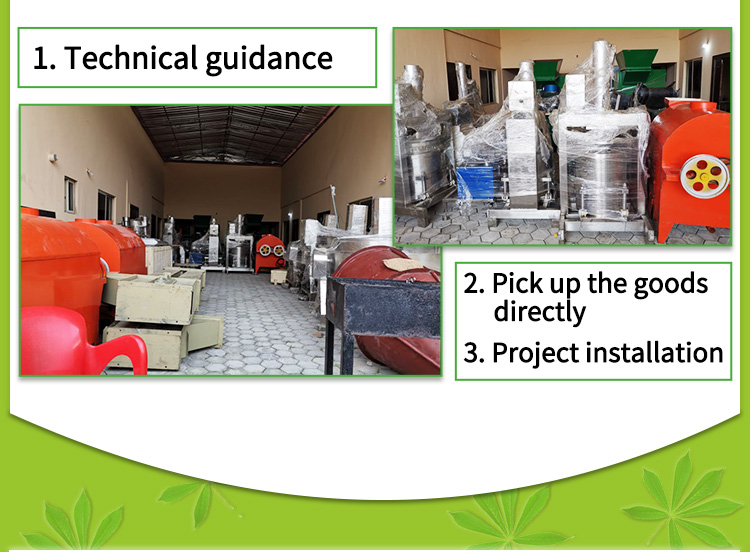 1. Technical guidance

2. Pick up the goods directly

3. Project installation